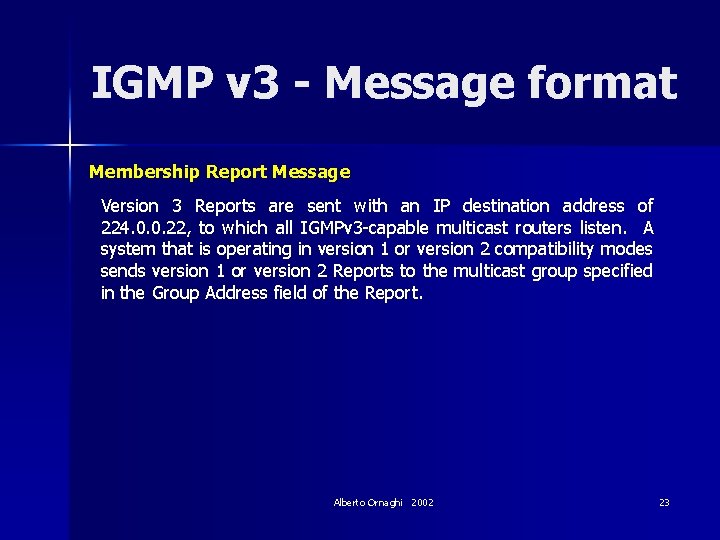 IGMP v3 - Message format

Membership Report Message

Version 3 Reports are sent with an IP destination address of 224.0.0.22, to which all IGMPv3-capable multicast routers listen. A system that is operating in version 1 or version 2 compatibility modes sends version 1 or version 2 Reports to the multicast group specified in the Group Address field of the Report.

Alberto Ornaghi 2002

23